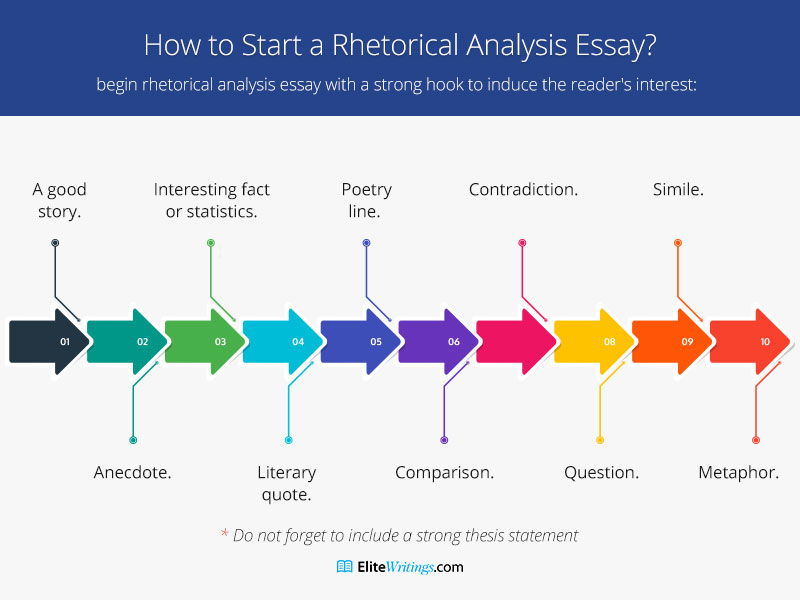 How to Start a Rhetorical Analysis Essay?

begin rhetorical analysis essay with a strong hook to induce the reader's interest:

A good story.

Interesting fact or statistics.

Poetry line.

Contradiction.

Simile.

01

02

03

04

05

06

08

09

10

Anecdote.

Literary quote.

Comparison.

Question.

Metaphor.

* Do not forget to include a strong thesis statement

EliteWritings.com